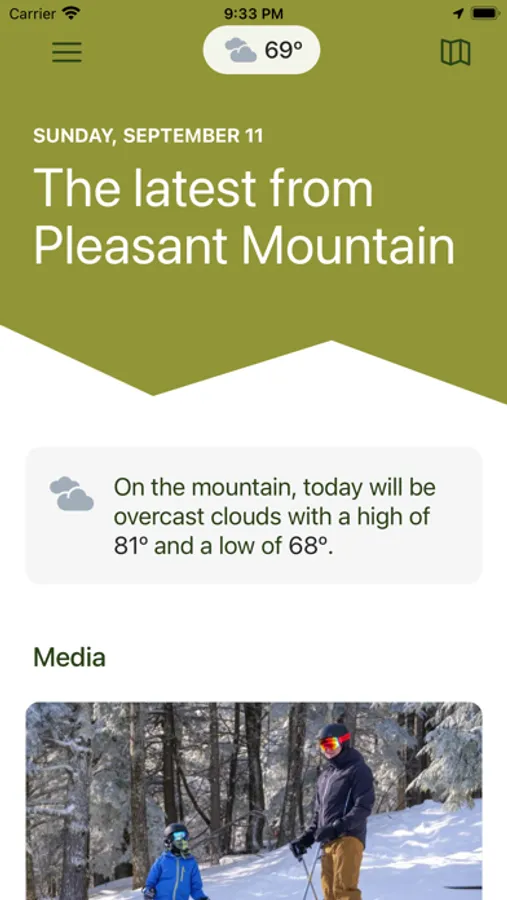 Carrier 9:33 PM

69°

SUNDAY, SEPTEMBER 11

The latest from Pleasant Mountain

On the mountain, today will be overcast clouds with a high of 81° and a low of 68°.

Media